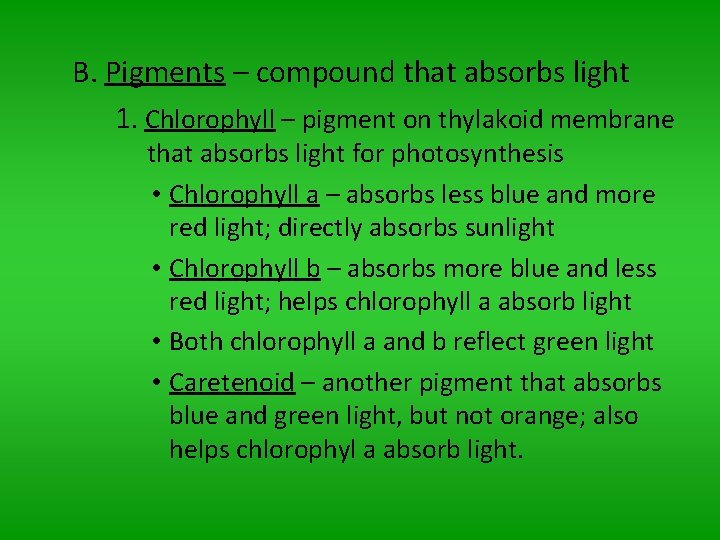 B. Pigments – compound that absorbs light

1. Chlorophyll – pigment on thylakoid membrane that absorbs light for photosynthesis

• Chlorophyll a – absorbs less blue and more red light; directly absorbs sunlight

• Chlorophyll b – absorbs more blue and less red light; helps chlorophyll a absorb light

• Both chlorophyll a and b reflect green light

• Caretenoid – another pigment that absorbs blue and green light, but not orange; also helps chlorophyl a absorb light.